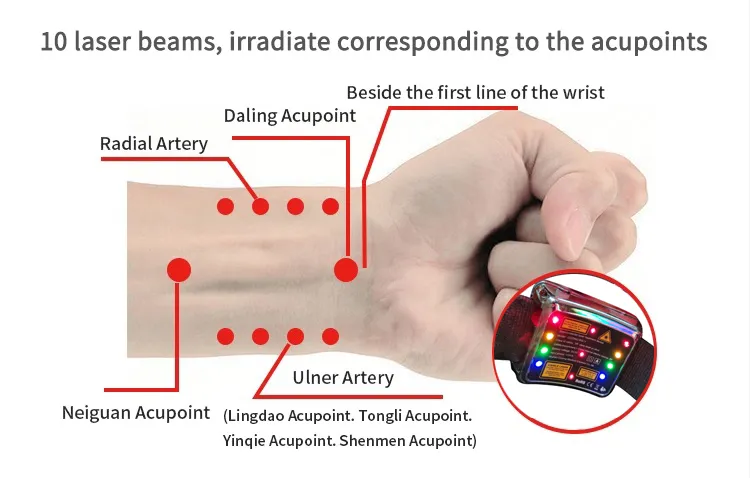 10 laser beams, irradiate corresponding to the acupoints

Beside the first line of the wrist

Daling Acupoint

Radial Artery

Ulner Artery

Neiguan Acupoint

(Lingdao Acupoint. Tongli Acupoint. Yinqie Acupoint. Shenmen Acupoint)